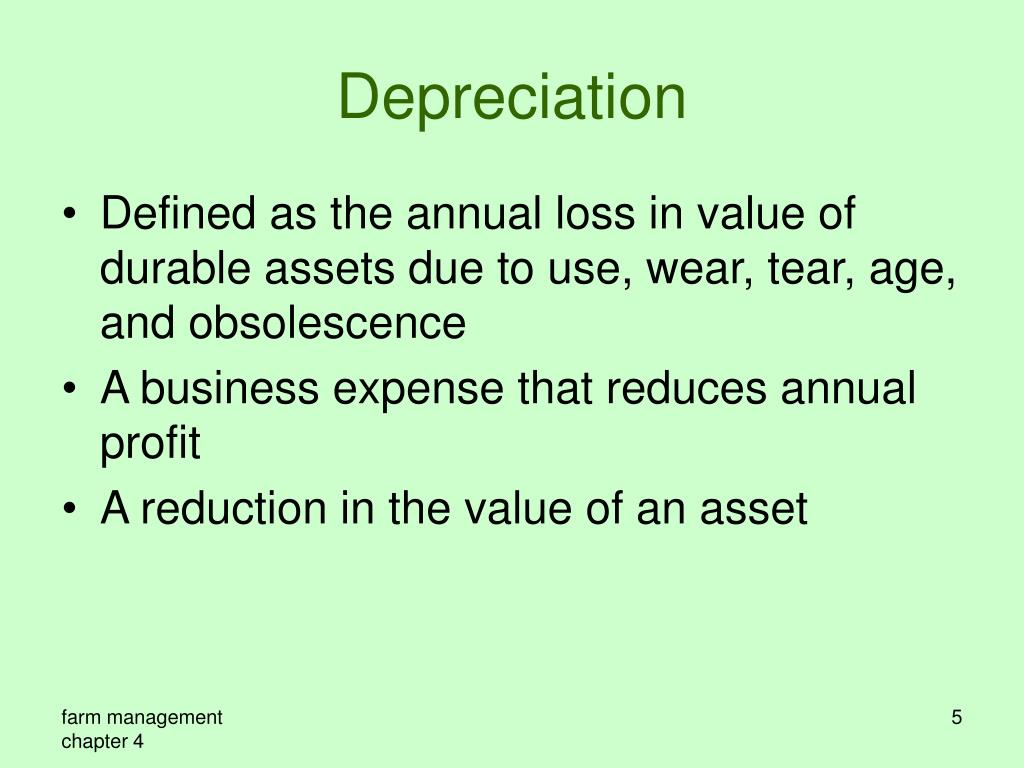 Depreciation

• Defined as the annual loss in value of durable assets due to use, wear, tear, age, and obsolescence
• A business expense that reduces annual profit
• A reduction in the value of an asset

farm management
chapter 4

5